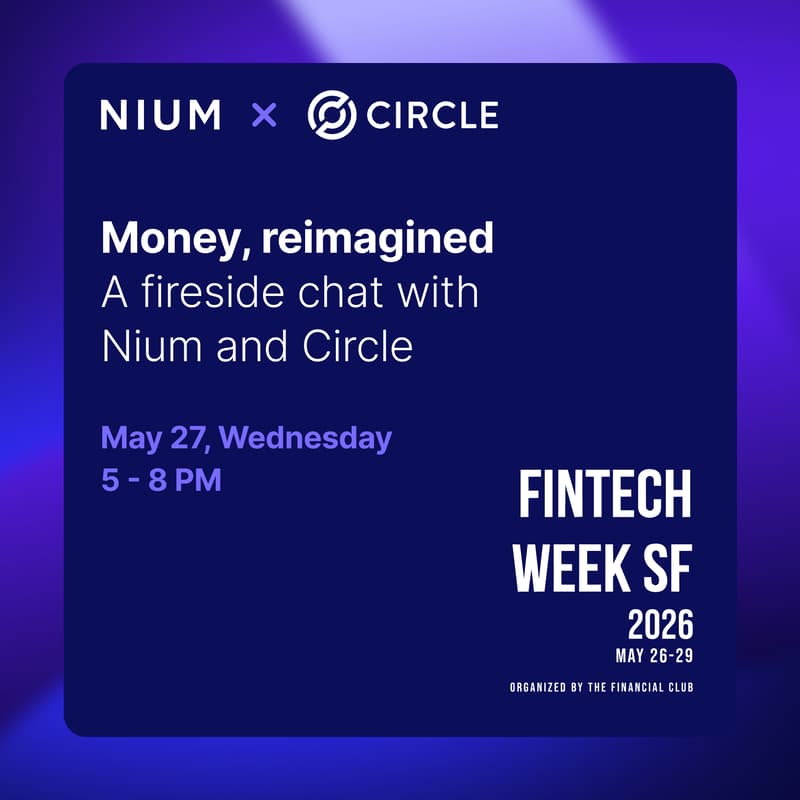 NIUM × CIRCLE

Money, reimagined
A fireside chat with Nium and Circle

May 27, Wednesday
5 - 8 PM

FINTECH WEEK SF
2026
MAY 26-29

ORGANIZED BY THE FINANCIAL CLUB